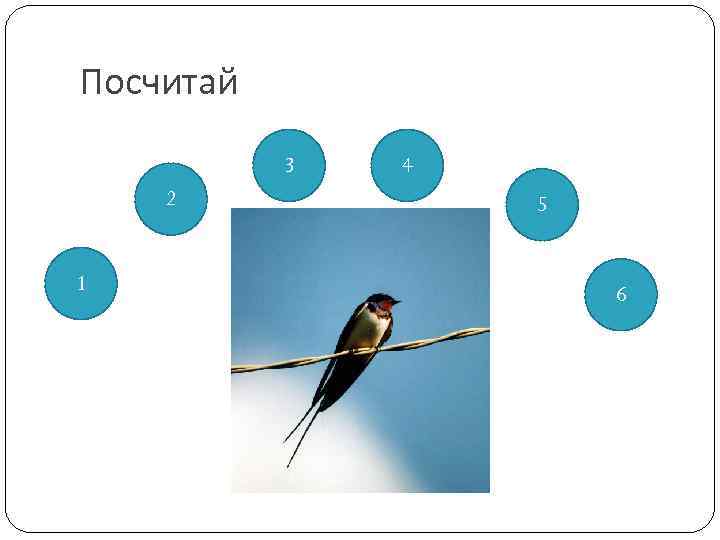 Посчитай

1

2

3

4

5

6